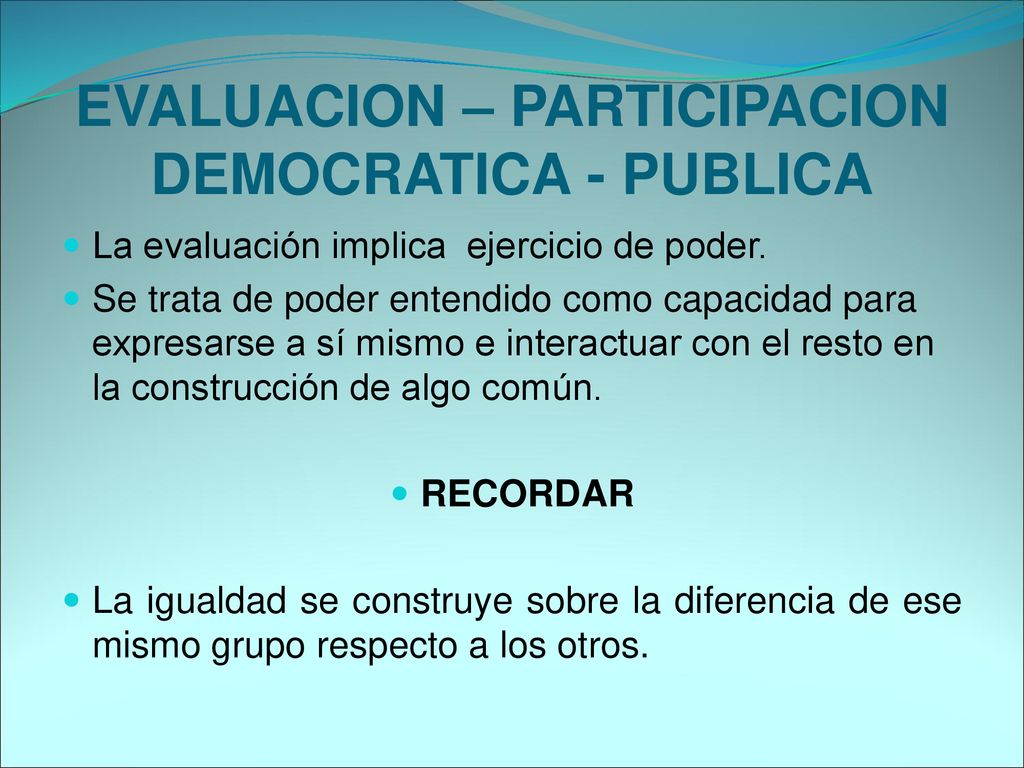 EVALUACION – PARTICIPACION DEMOCRATICA - PUBLICA

La evaluación implica ejercicio de poder.

Se trata de poder entendido como capacidad para expresarse a sí mismo e interactuar con el resto en la construcción de algo común.

RECORDAR

La igualdad se construye sobre la diferencia de ese mismo grupo respecto a los otros.